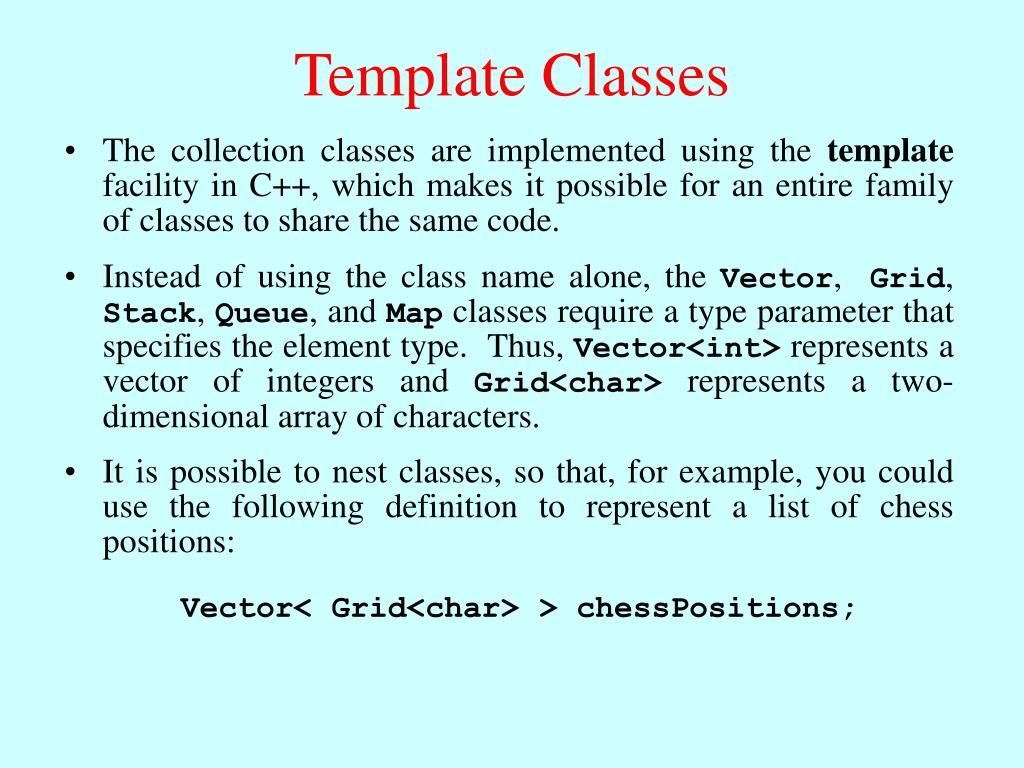 Template Classes

• The collection classes are implemented using the template facility in C++, which makes it possible for an entire family of classes to share the same code.

• Instead of using the class name alone, the Vector, Grid, Stack, Queue, and Map classes require a type parameter that specifies the element type. Thus, Vector<int> represents a vector of integers and Grid<char> represents a two-dimensional array of characters.

• It is possible to nest classes, so that, for example, you could use the following definition to represent a list of chess positions:

Vector< Grid<char> > chessPositions;